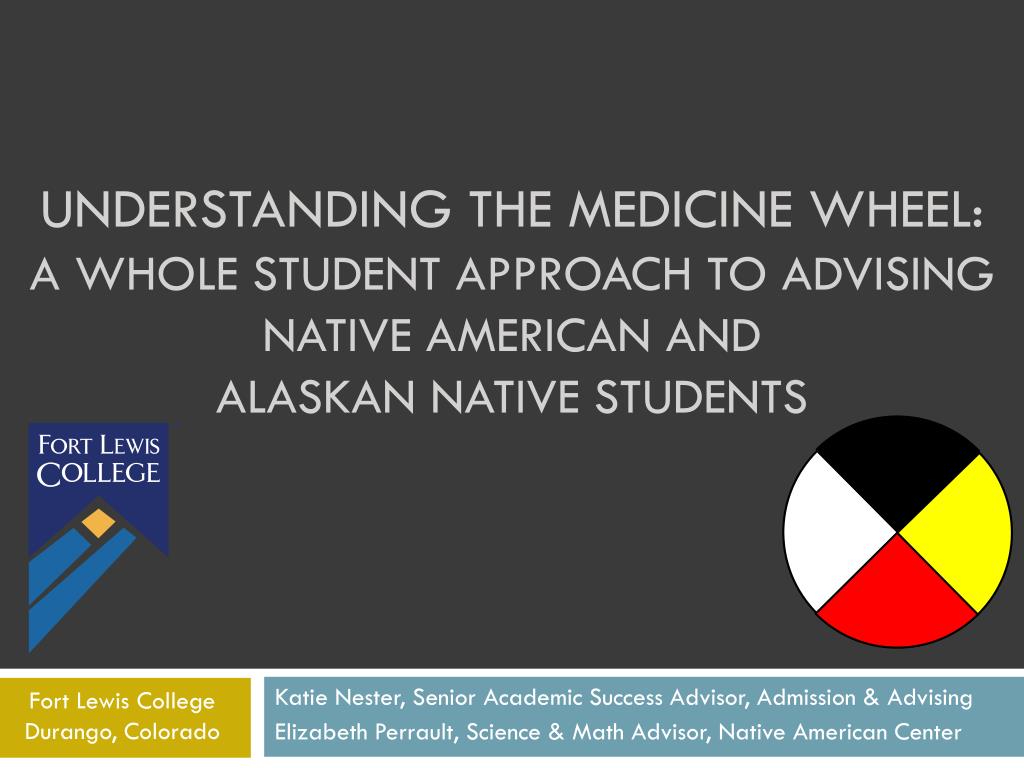 UNDERSTANDING THE MEDICINE WHEEL:
A WHOLE STUDENT APPROACH TO ADVISING NATIVE AMERICAN AND
ALASKAN NATIVE STUDENTS

FORT LEWIS COLLEGE

Fort Lewis College
Durango, Colorado

Katie Nester, Senior Academic Success Advisor, Admission & Advising
Elizabeth Perrault, Science & Math Advisor, Native American Center